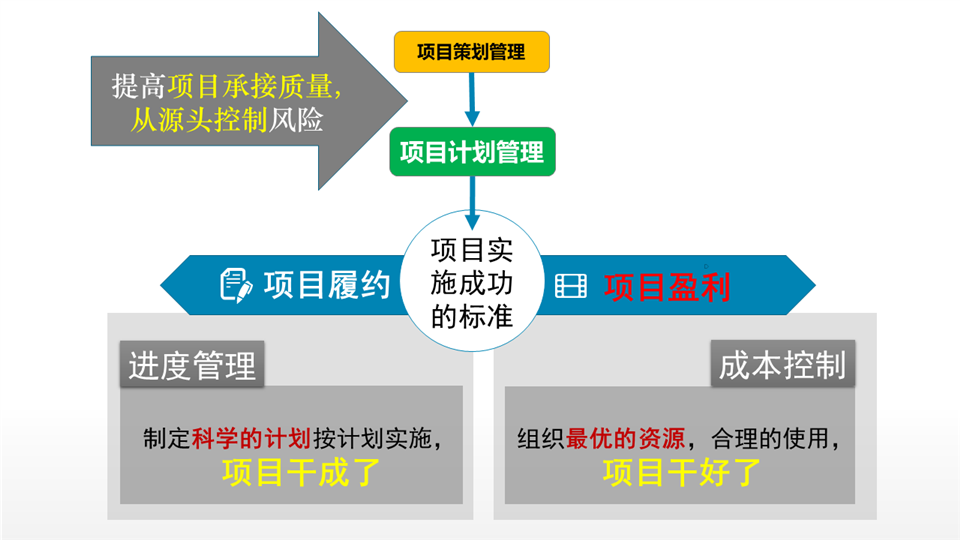 提高项目承接质量，从源头控制风险

项目策划管理

项目计划管理

项目实施成功的标准

项目履约

项目盈利

进度管理

制定科学的计划按计划实施，
项目干成了

成本控制

组织最优的资源，合理的使用，
项目干好了